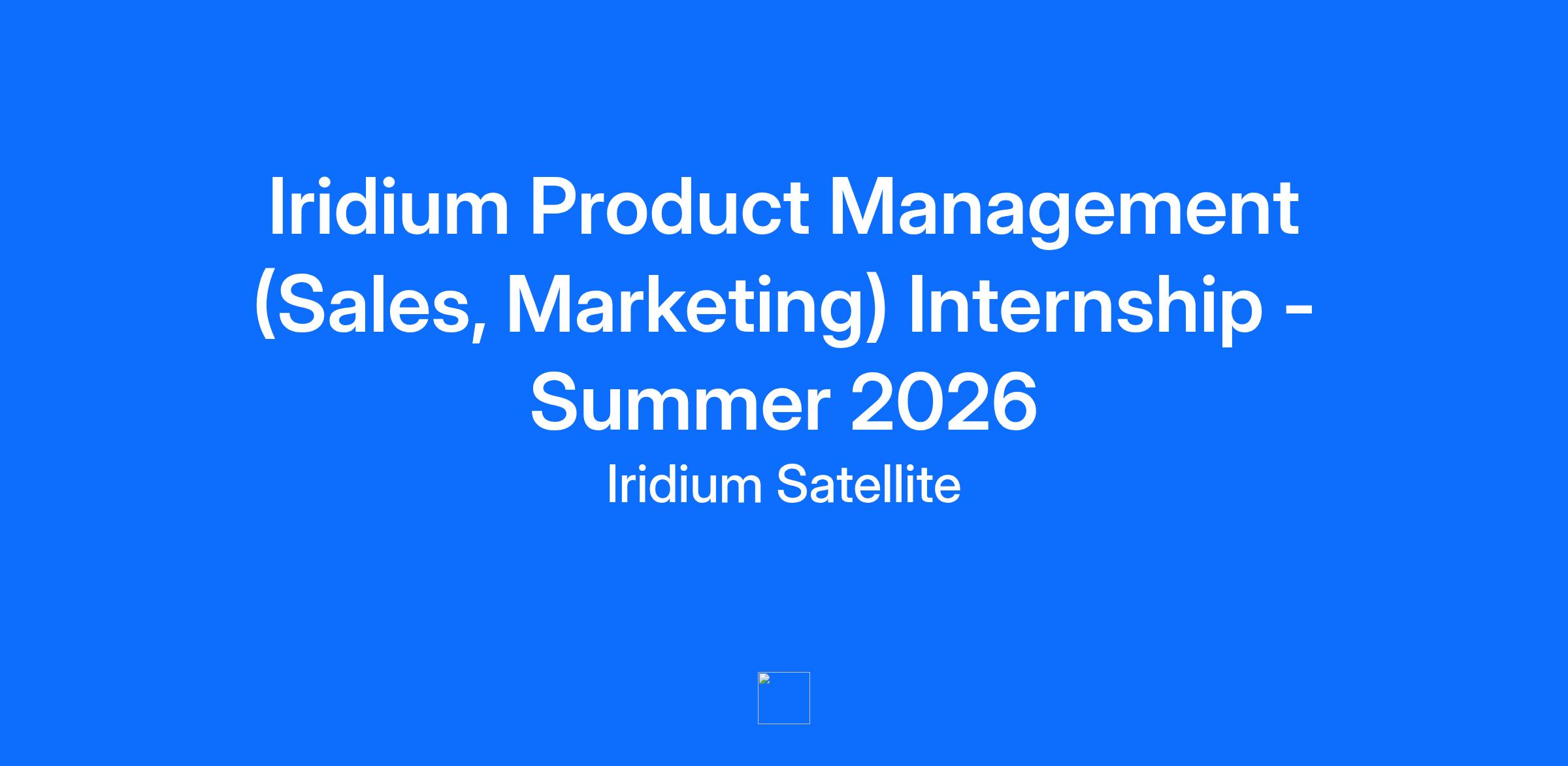 Iridium Product Management (Sales, Marketing) Internship - Summer 2026

Iridium Satellite